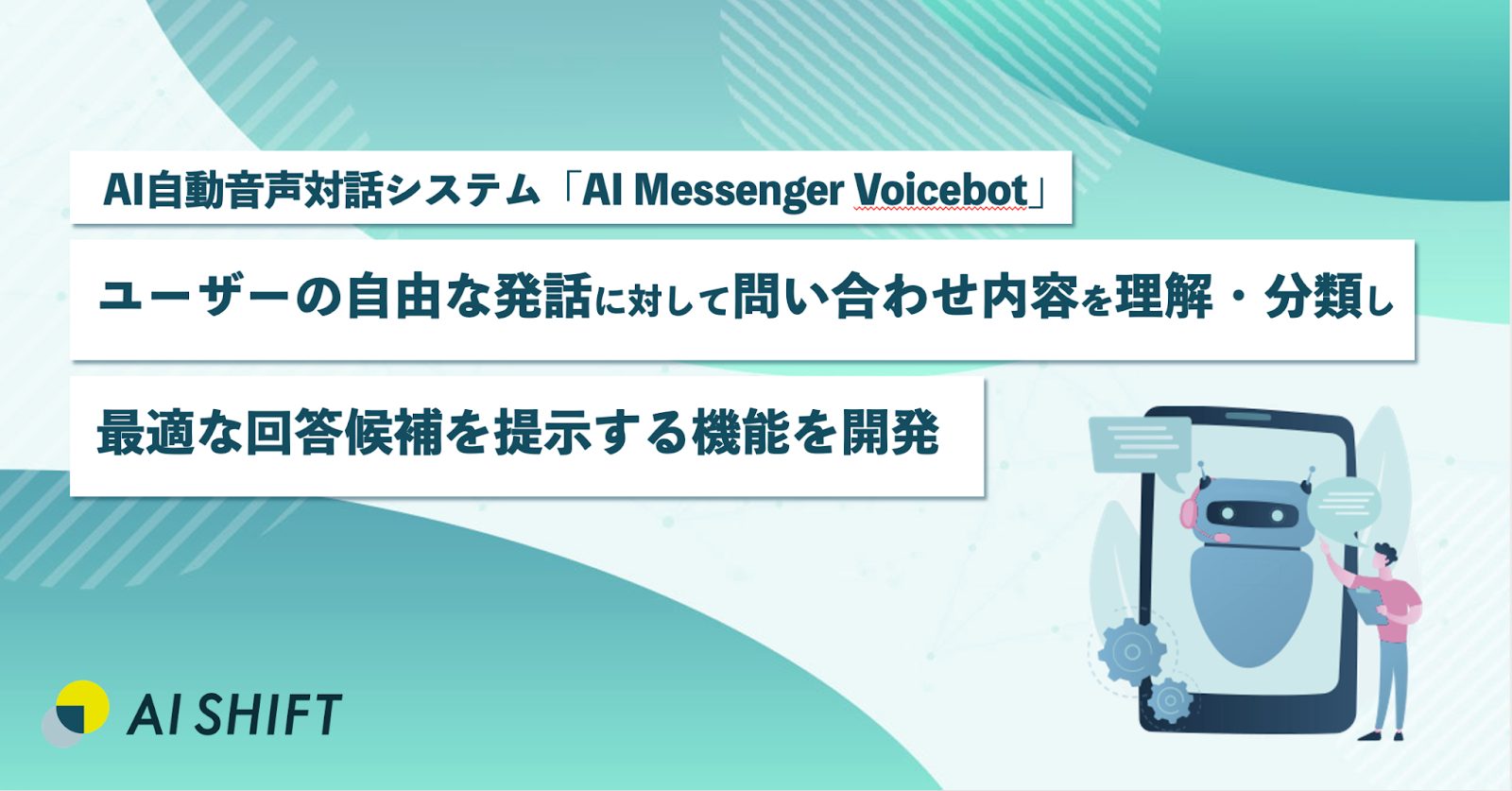 AI自動音声対話システム「AI Messenger Voicebot」

ユーザーの自由な発話に対して問い合わせ内容を理解・分類し

最適な回答候補を提示する機能を開発

AI SHIFT